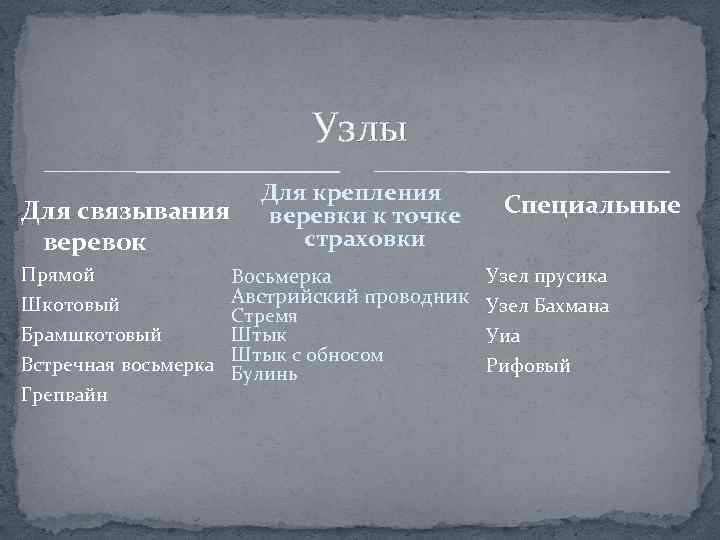 Узлы

Для связывания веревок

Прямой

Шкотовый

Брамшкотовый

Встречная восьмерка

Грепвайн

Для крепления веревки к точке страховки

Восьмерка
Австрийский проводник
Стремя
Штык
Штык с обносом
Булинь

Специальные

Узел прусика

Узел Бахмана

Уиа

Рифовый